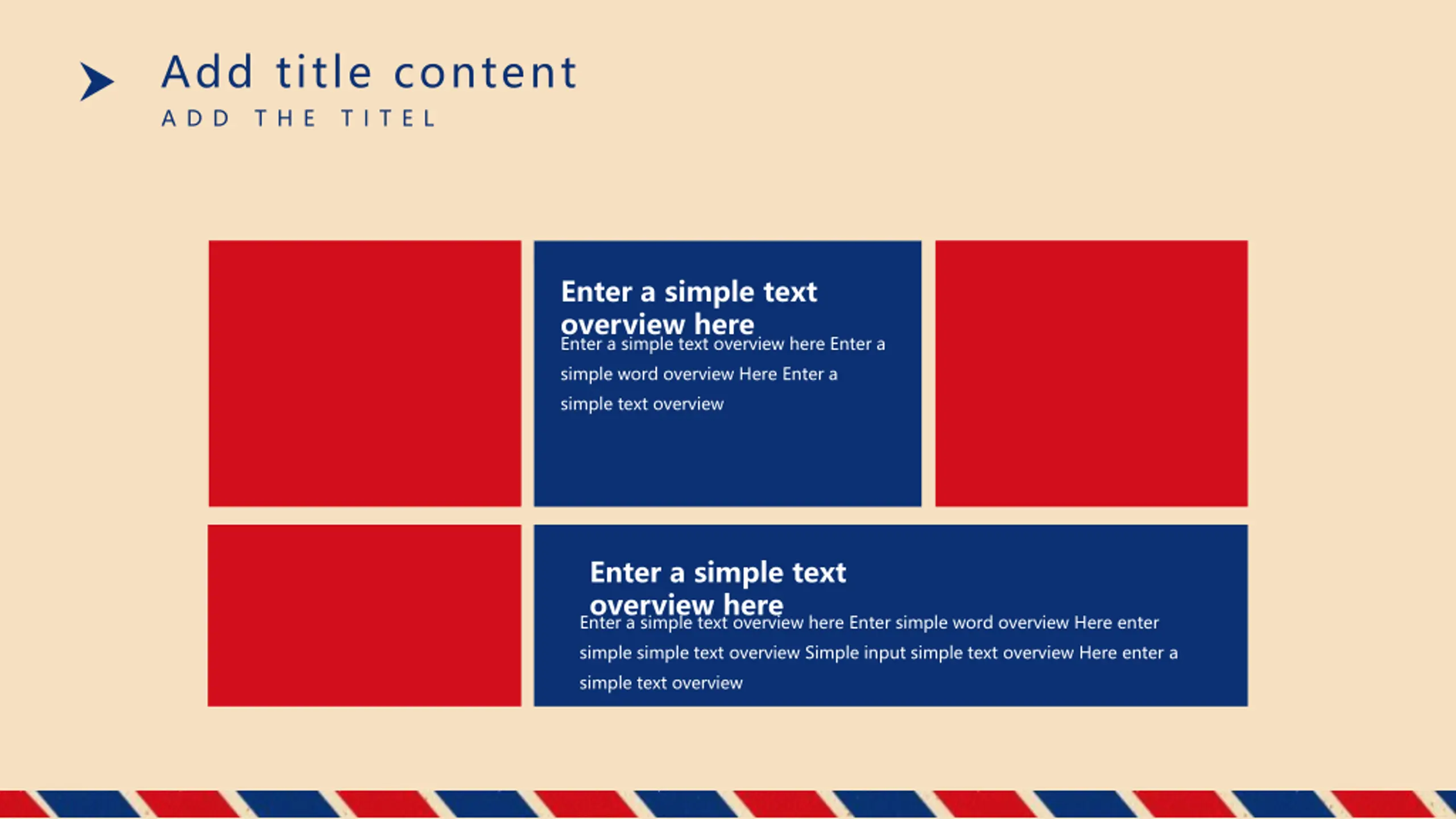 Add title content
ADD THE TITEL

Enter a simple text overview here
Enter a simple text overview here Enter a simple word overview Here Enter a simple text overview

Enter a simple text overview here
Enter a simple text overview here Enter simple word overview Here enter simple simple text overview Simple input simple text overview Here enter a simple text overview